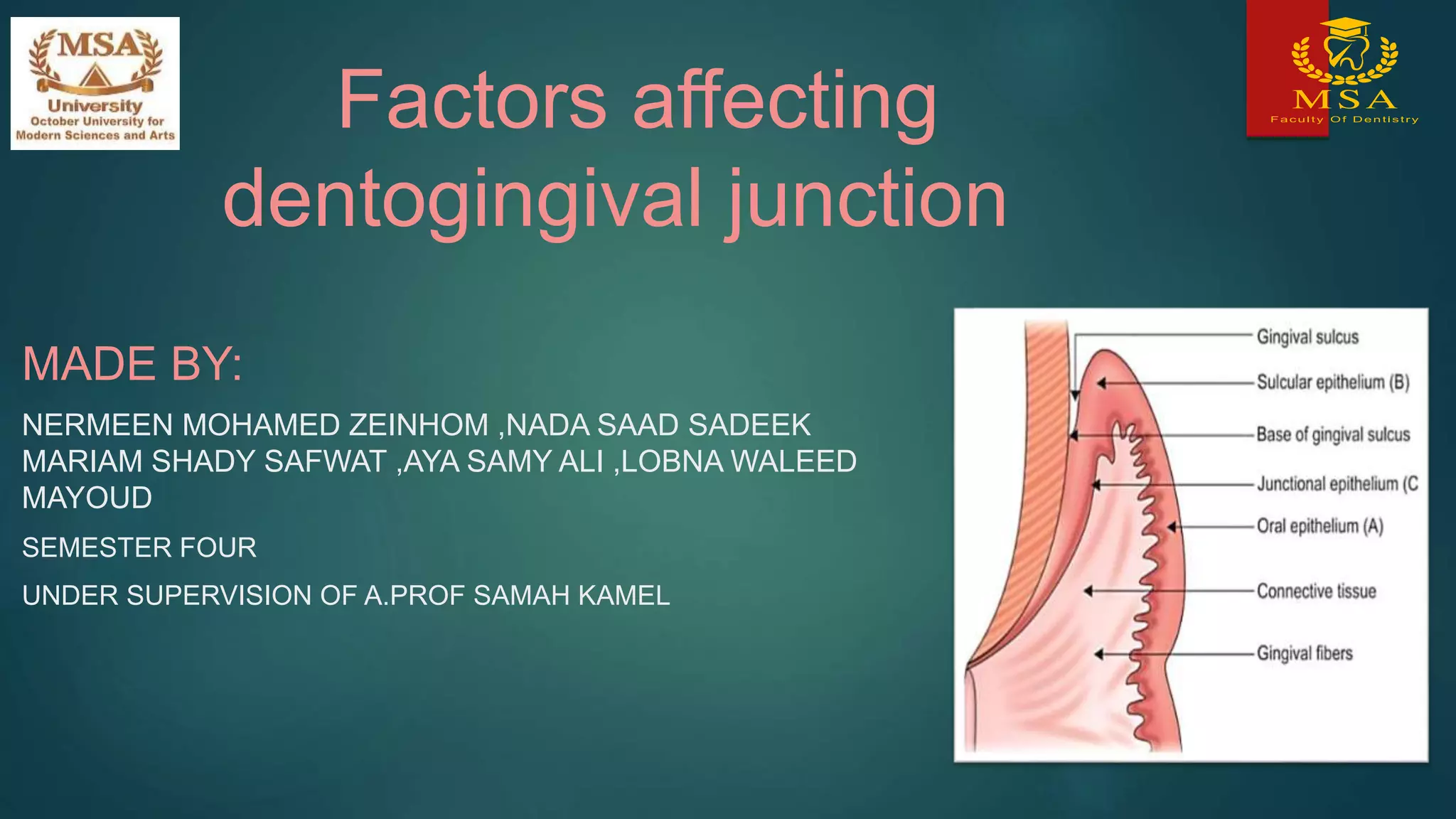 MSA
University
October University for Modern Sciences and Arts

Factors affecting dentogingival junction

MSA
Faculty Of Dentistry

MADE BY:

NERMEEN MOHAMED ZEINHOM ,NADA SAAD SADEEK MARIAM SHADY SAFWAT ,AYA SAMY ALI ,LOBNA WALEED MAYOUD

SEMESTER FOUR

UNDER SUPERVISION OF A.PROF SAMAH KAMEL

Gingival sulcus
Sulcular epithelium (B)
Base of gingival sulcus
Junctional epithelium (C
Oral epithelium (A)
Connective tissue
Gingival fibers